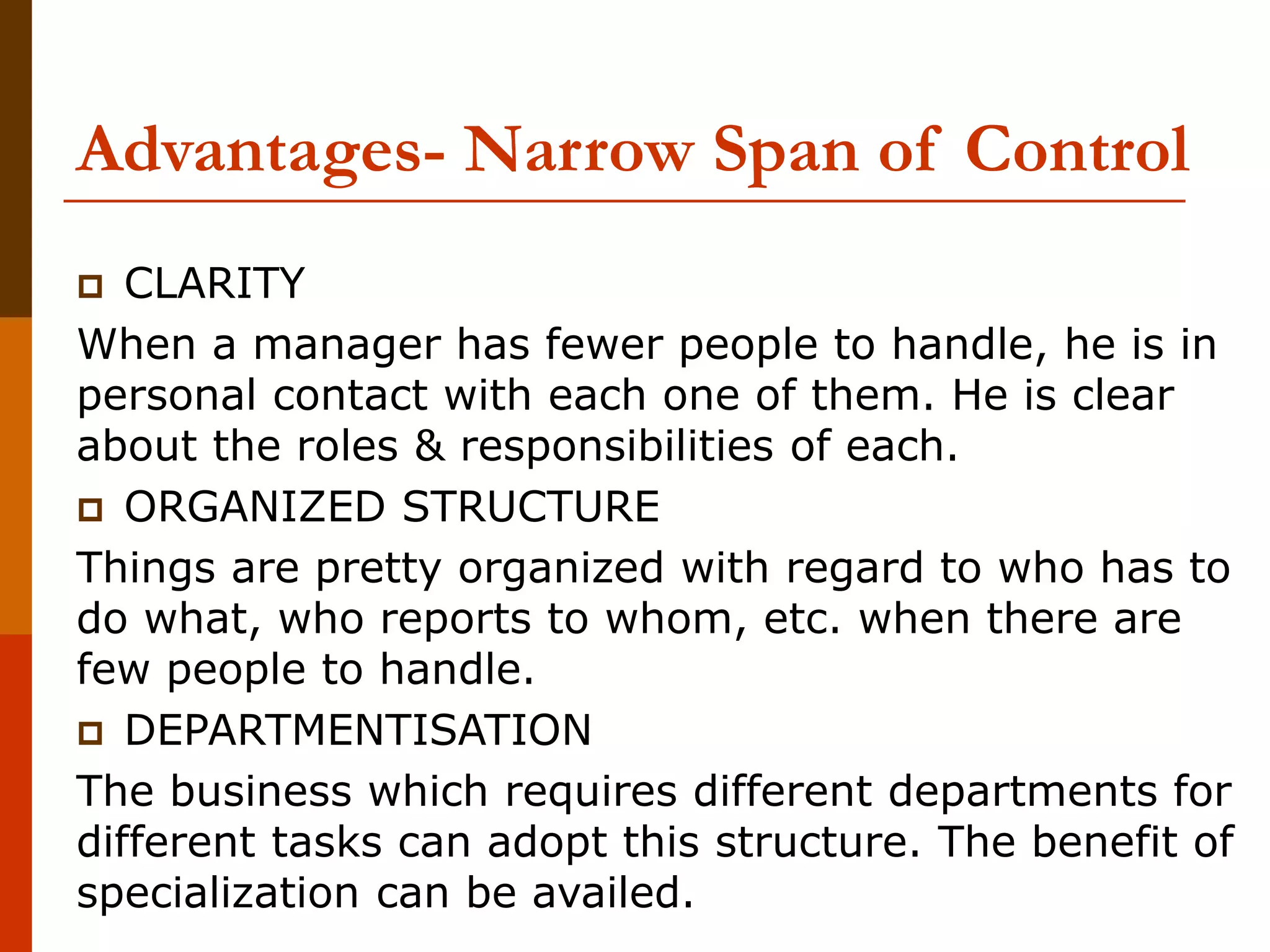 Advantages- Narrow Span of Control

CLARITY

When a manager has fewer people to handle, he is in personal contact with each one of them. He is clear about the roles & responsibilities of each.

ORGANIZED STRUCTURE

Things are pretty organized with regard to who has to do what, who reports to whom, etc. when there are few people to handle.

DEPARTMENTISATION

The business which requires different departments for different tasks can adopt this structure. The benefit of specialization can be availed.